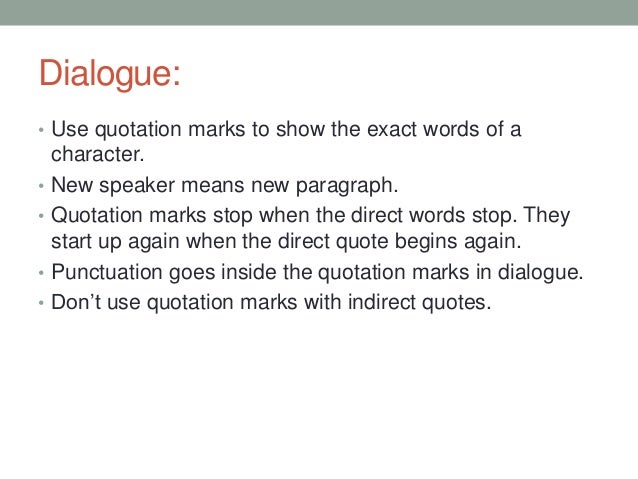 Dialogue:

• Use quotation marks to show the exact words of a character.
• New speaker means new paragraph.
• Quotation marks stop when the direct words stop. They start up again when the direct quote begins again.
• Punctuation goes inside the quotation marks in dialogue.
• Don’t use quotation marks with indirect quotes.